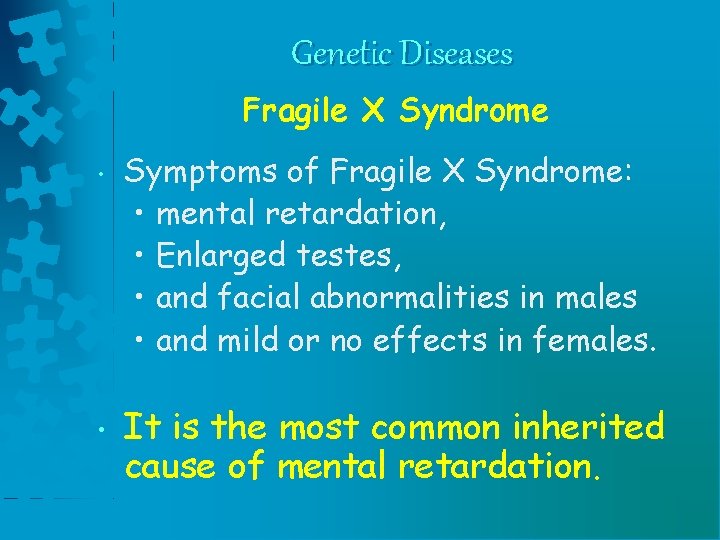 Genetic Diseases

Fragile X Syndrome

• Symptoms of Fragile X Syndrome:
  • mental retardation,
  • Enlarged testes,
  • and facial abnormalities in males
  • and mild or no effects in females.

• It is the most common inherited cause of mental retardation.